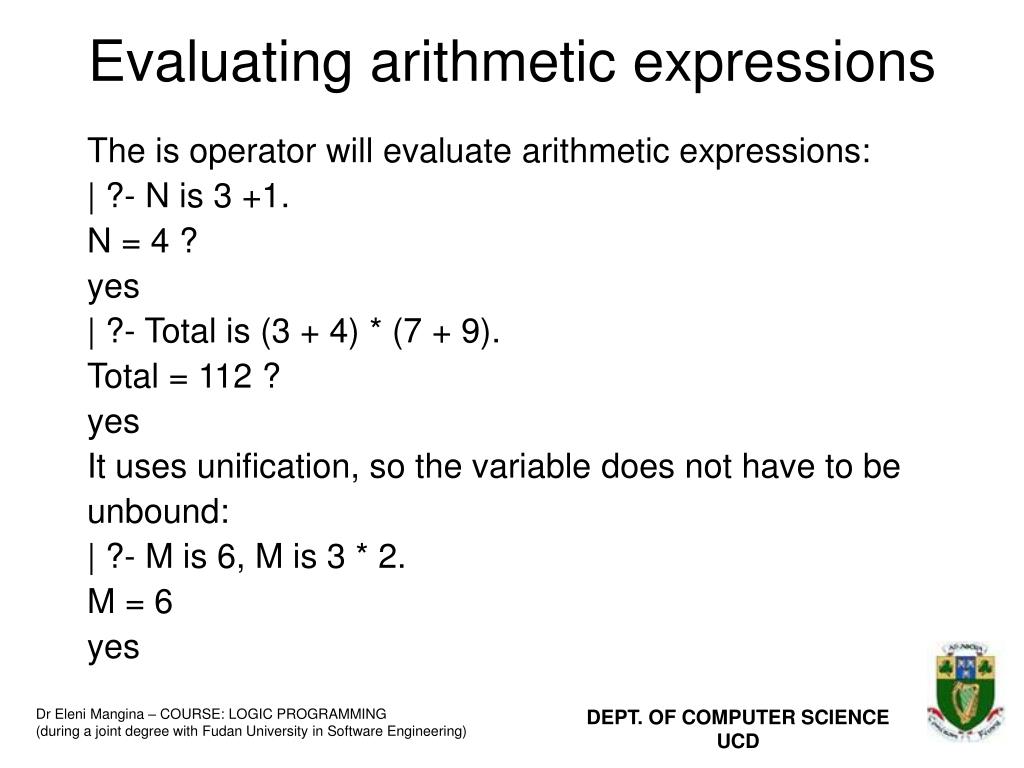 Evaluating arithmetic expressions

The is operator will evaluate arithmetic expressions:
| ?- N is 3 +1.
N = 4 ?
yes
| ?- Total is (3 + 4) * (7 + 9).
Total = 112 ?
yes
It uses unification, so the variable does not have to be unbound:
| ?- M is 6, M is 3 * 2.
M = 6
yes

Dr Eleni Mangina – COURSE: LOGIC PROGRAMMING
(during a joint degree with Fudan University in Software Engineering)

DEPT. OF COMPUTER SCIENCE
UCD